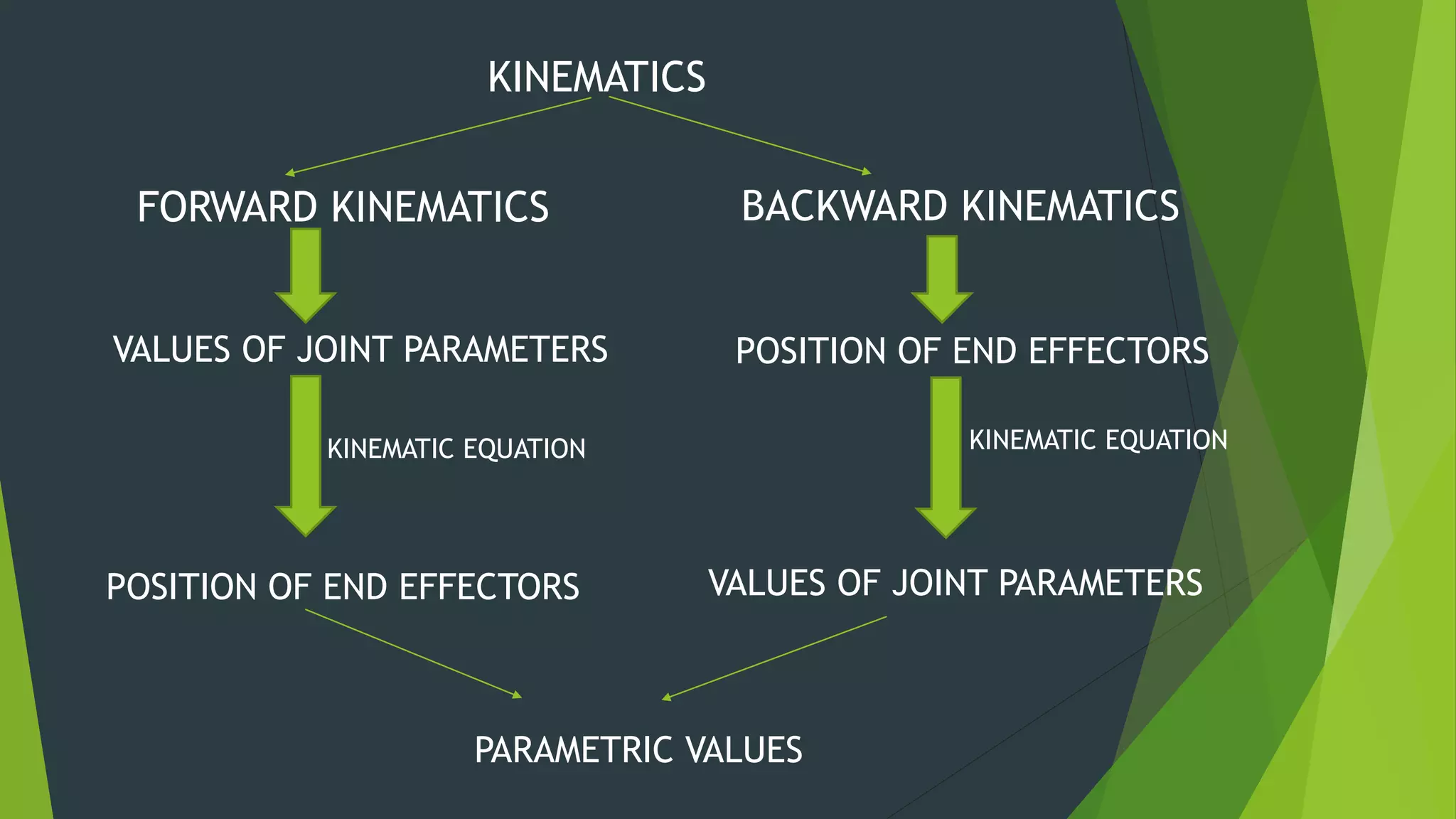 KINEMATICS

FORWARD KINEMATICS

VALUES OF JOINT PARAMETERS

KINEMATIC EQUATION

POSITION OF END EFFECTORS

BACKWARD KINEMATICS

POSITION OF END EFFECTORS

KINEMATIC EQUATION

VALUES OF JOINT PARAMETERS

PARAMETRIC VALUES